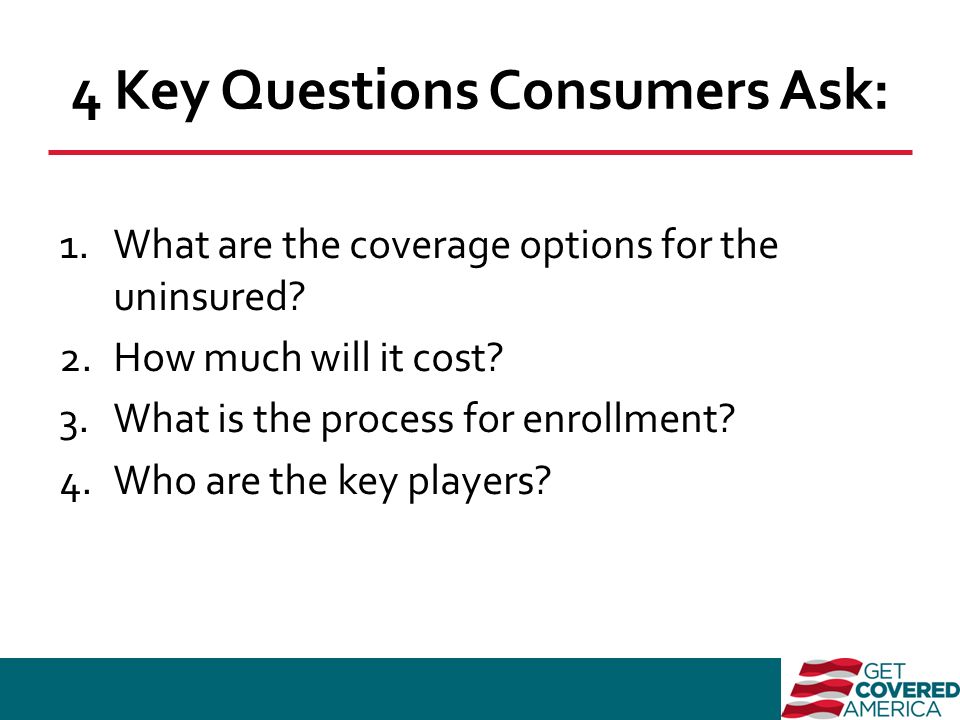 4 Key Questions Consumers Ask:

1. What are the coverage options for the uninsured?
2. How much will it cost?
3. What is the process for enrollment?
4. Who are the key players?

GET COVERED AMERICA